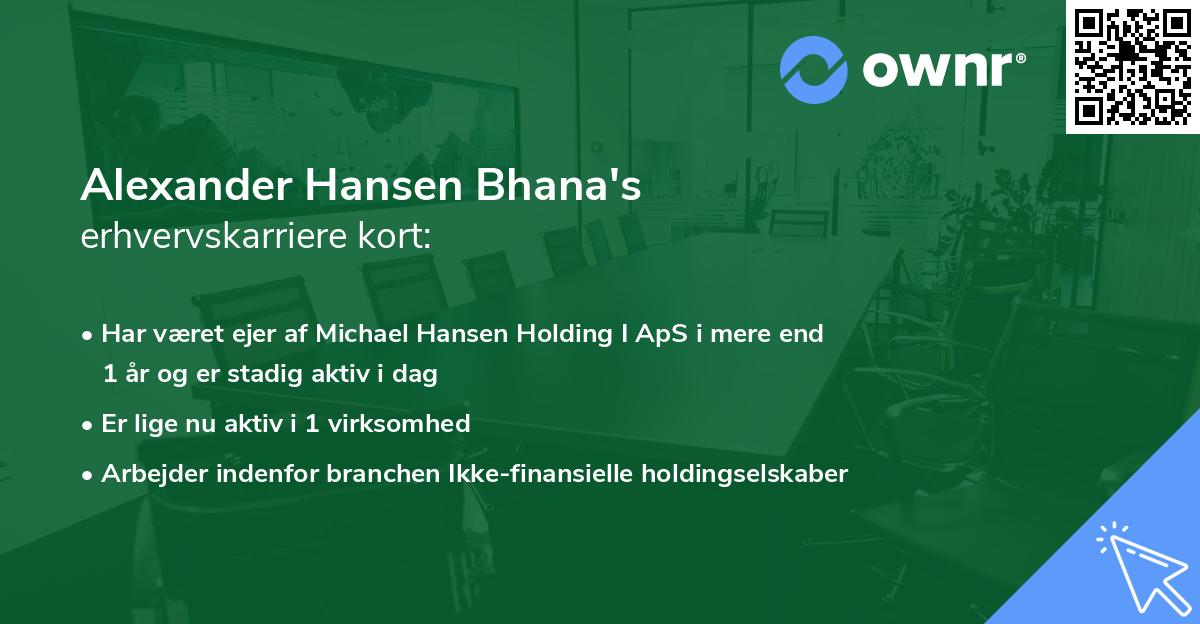 ownr®

Alexander Hansen Bhana's
erhvervskarriere kort:

• Har været ejer af Michael Hansen Holding I ApS i mere end 1 år og er stadig aktiv i dag
• Er lige nu aktiv i 1 virksomhed
• Arbejder indenfor branchen Ikke-finansielle holdingselskaber